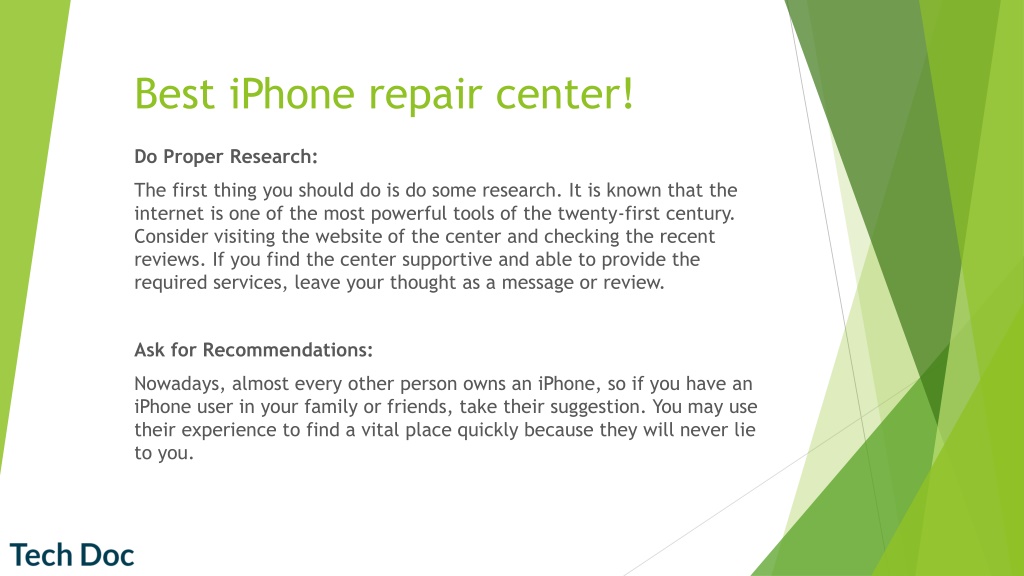 Best iPhone repair center!

Do Proper Research:

The first thing you should do is do some research. It is known that the internet is one of the most powerful tools of the twenty-first century. Consider visiting the website of the center and checking the recent reviews. If you find the center supportive and able to provide the required services, leave your thought as a message or review.

Ask for Recommendations:

Nowadays, almost every other person owns an iPhone, so if you have an iPhone user in your family or friends, take their suggestion. You may use their experience to find a vital place quickly because they will never lie to you.

Tech Doc